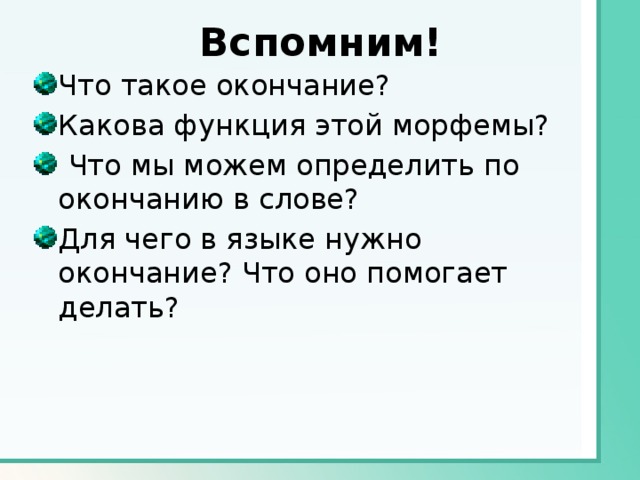 Вспомним!

Что такое окончание?

Какова функция этой морфемы?

Что мы можем определить по окончанию в слове?

Для чего в языке нужно окончание? Что оно помогает делать?